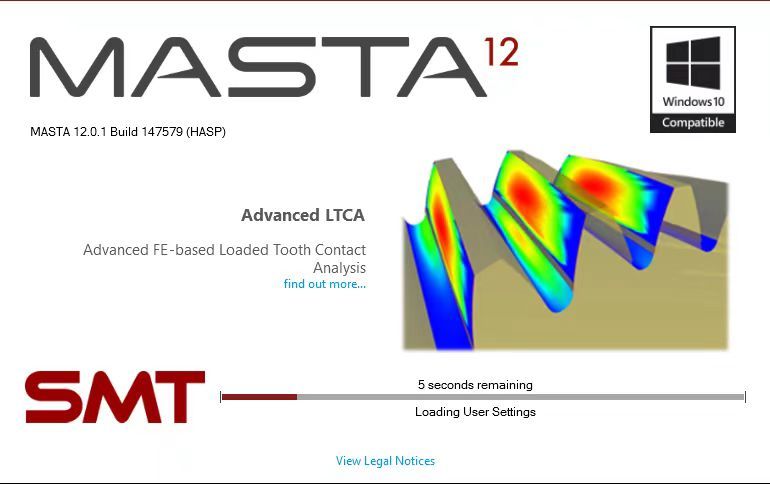 MASTA 12

Windows 10
Compatible

MASTA 12.0.1 Build 147579 (HASP)

Advanced LTCA

Advanced FE-based Loaded Tooth Contact Analysis
find out more...

SMT

5 seconds remaining
Loading User Settings

View Legal Notices